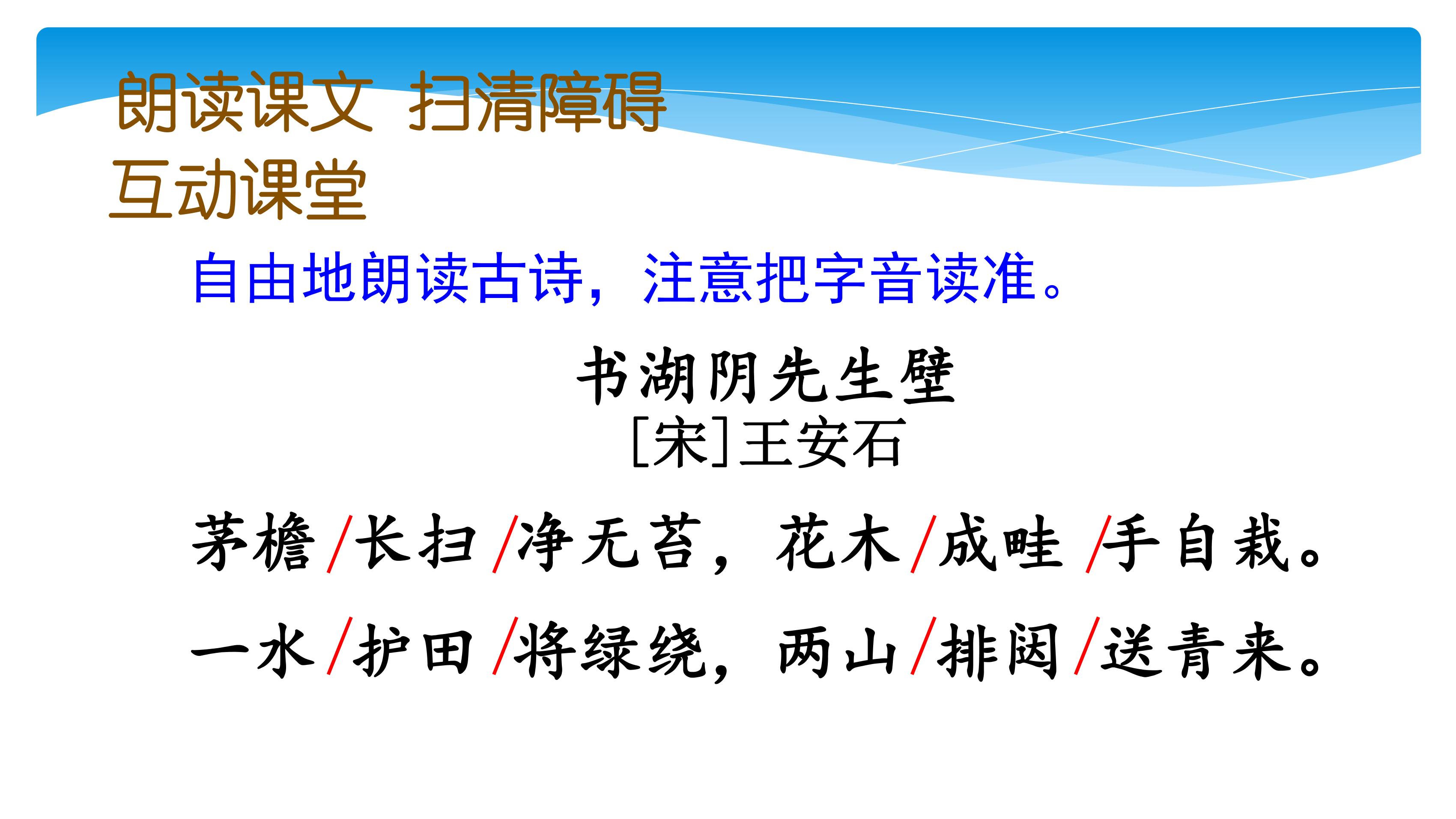 朗读课文 扫清障碍

互动课堂

自由地朗读古诗，注意把字音读准。

书湖阴先生壁

[宋]王安石

茅檐/长扫/净无苔，花木/成畦/手自栽。

一水/护田/将绿绕，两山/排闼/送青来。